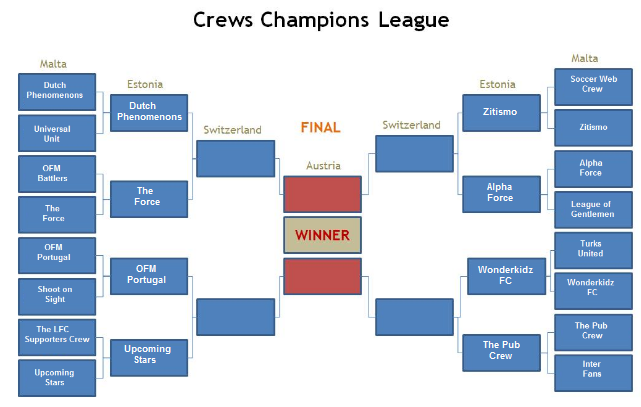 Crews Champions League

Malta

Dutch Phenomenons

Universal Unit

OFM Battlers

The Force

OFM Portugal

Shoot on Sight

The LFC Supporters Crew

Upcoming Stars

Estonia

Dutch Phenomenons

The Force

OFM Portugal

Upcoming Stars

Switzerland

FINAL

Austria

WINNER

Switzerland

Estonia

Zitismo

Alpha Force

Wonderkidz FC

The Pub Crew

Malta

Soccer Web Crew

Zitismo

Alpha Force

League of Gentlemen

Turks United

Wonderkidz FC

The Pub Crew

Inter Fans